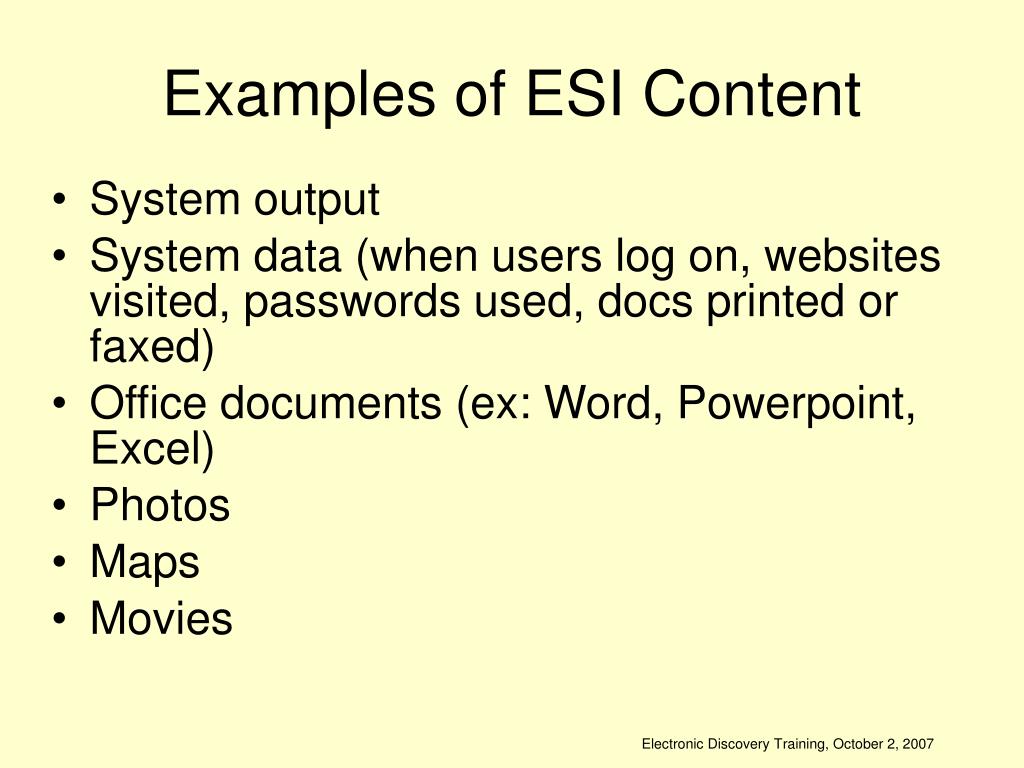 Examples of ESI Content

• System output
• System data (when users log on, websites visited, passwords used, docs printed or faxed)
• Office documents (ex: Word, Powerpoint, Excel)
• Photos
• Maps
• Movies

Electronic Discovery Training, October 2, 2007